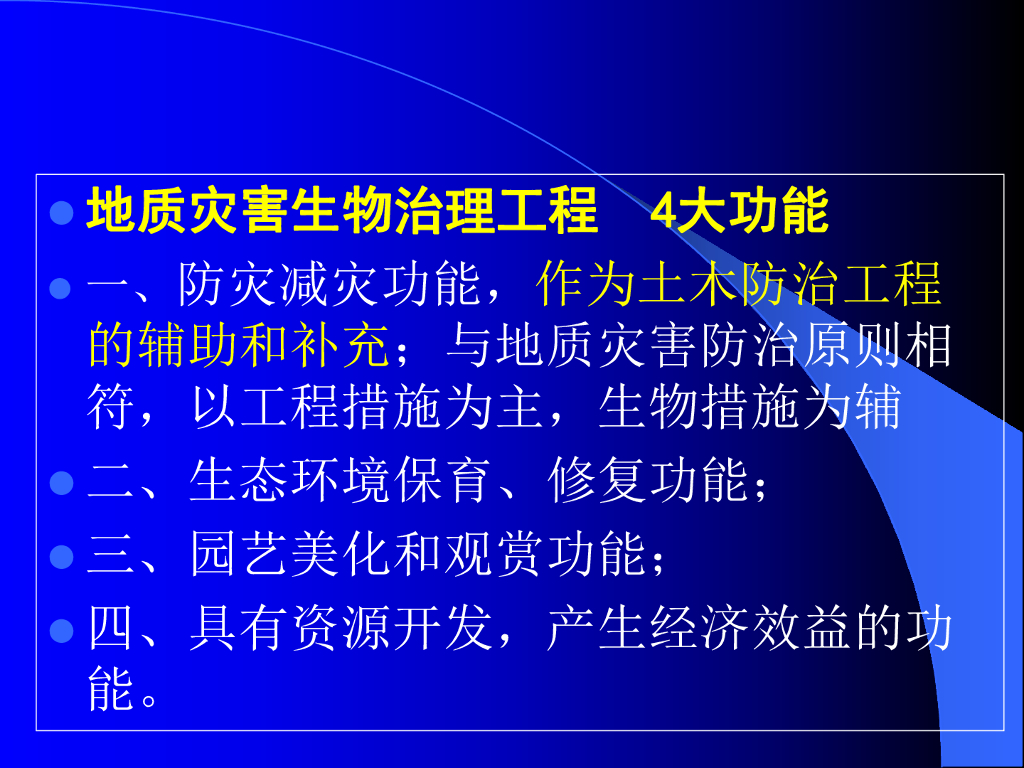 地质灾害生物治理工程　4大功能

一、防灾减灾功能，作为土木防治工程的辅助和补充；与地质灾害防治原则相符，以工程措施为主，生物措施为辅

二、生态环境保育、修复功能；

三、园艺美化和观赏功能；

四、具有资源开发，产生经济效益的功能。